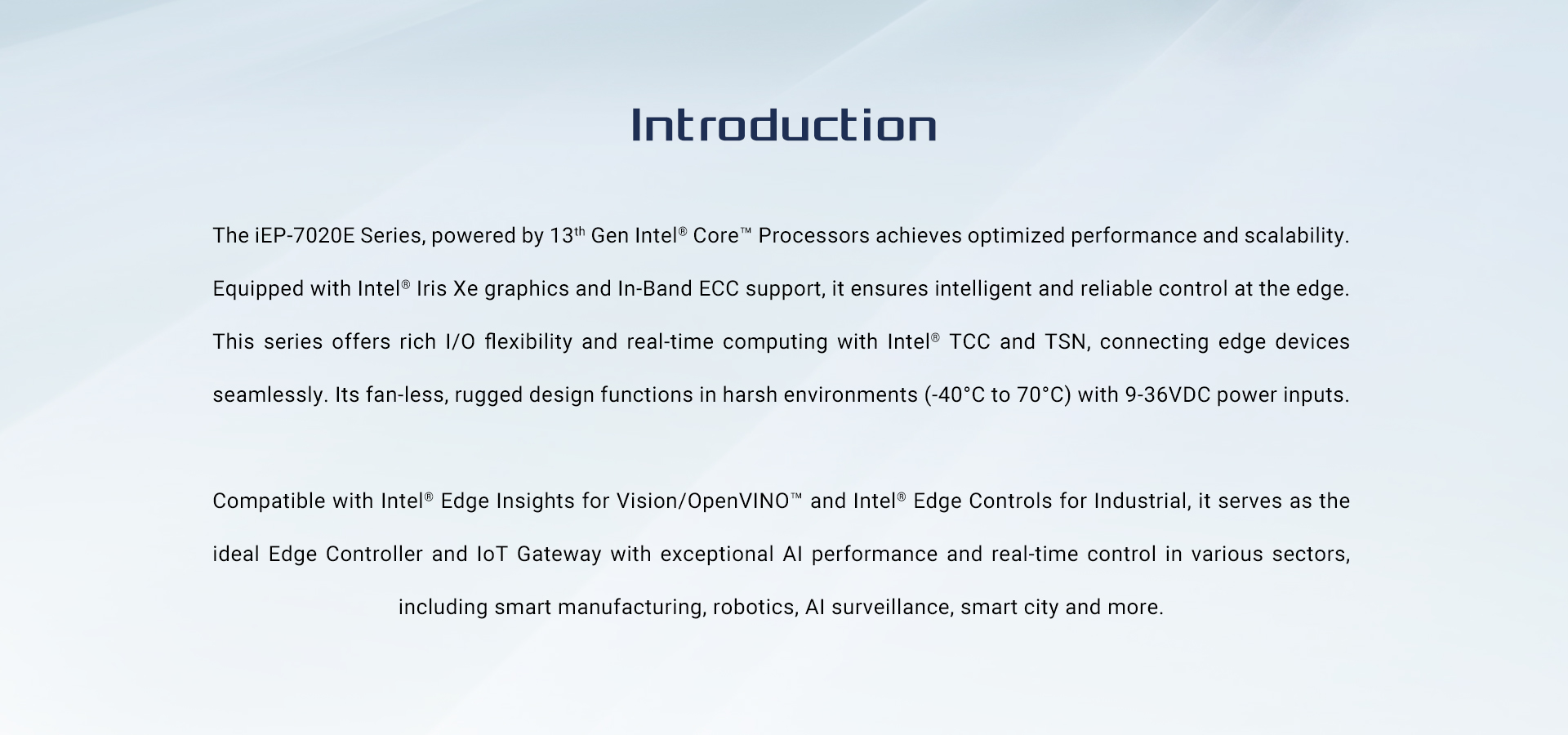 Introduction

The iEP-7020E Series, powered by 13th Gen Intel® Core™ Processors achieves optimized performance and scalability. Equipped with Intel® Iris Xe graphics and In-Band ECC support, it ensures intelligent and reliable control at the edge. This series offers rich I/O flexibility and real-time computing with Intel® TCC and TSN, connecting edge devices seamlessly. Its fan-less, rugged design functions in harsh environments (-40°C to 70°C) with 9-36VDC power inputs.

Compatible with Intel® Edge Insights for Vision/OpenVINO™ and Intel® Edge Controls for Industrial, it serves as the ideal Edge Controller and IoT Gateway with exceptional AI performance and real-time control in various sectors, including smart manufacturing, robotics, AI surveillance, smart city and more.